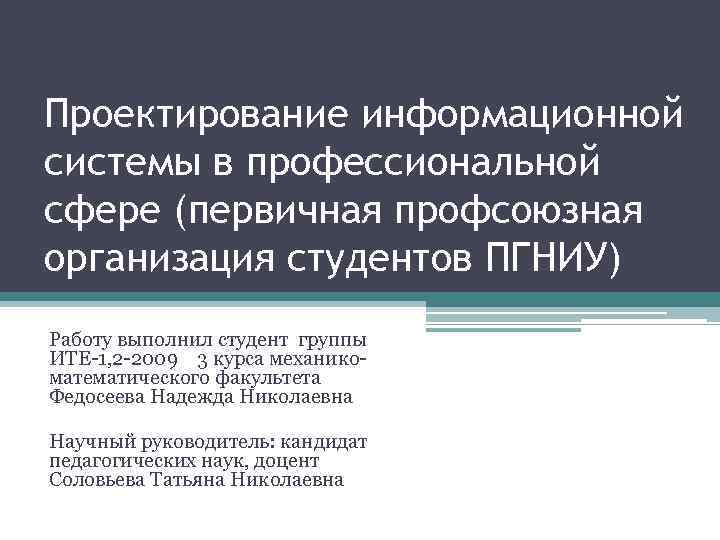 Проектирование информационной системы в профессиональной сфере (первичная профсоюзная организация студентов ПГНИУ)

Работу выполнил студент группы ИТЕ-1,2-2009 3 курса механико-математического факультета Федосеева Надежда Николаевна

Научный руководитель: кандидат педагогических наук, доцент Соловьева Татьяна Николаевна